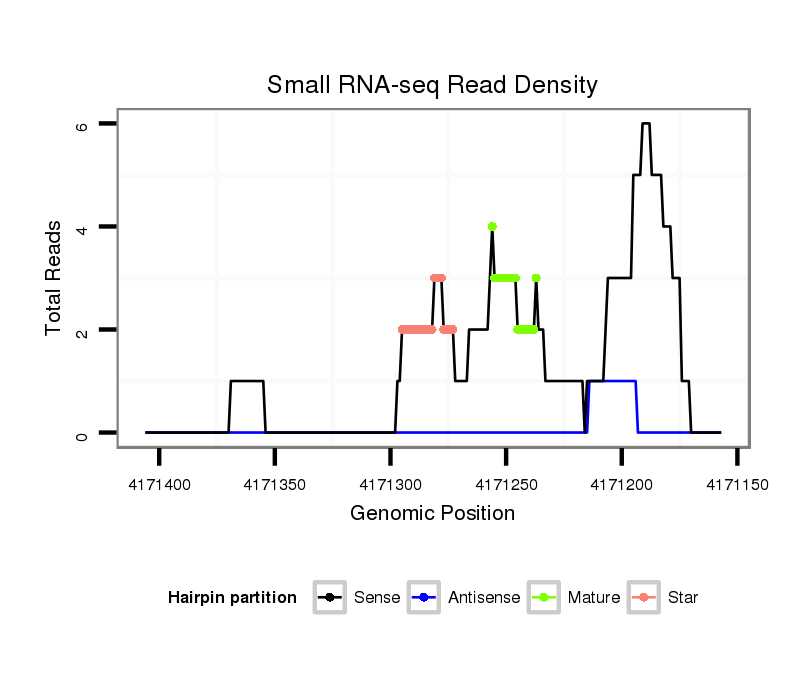 Small RNA-seq Read Density

Total Reads

6
4
2
0

4171400
4171350
4171300
4171250
4171200
4171150

Genomic Position

Hairpin partition
Sense
Antisense
Mature
Star